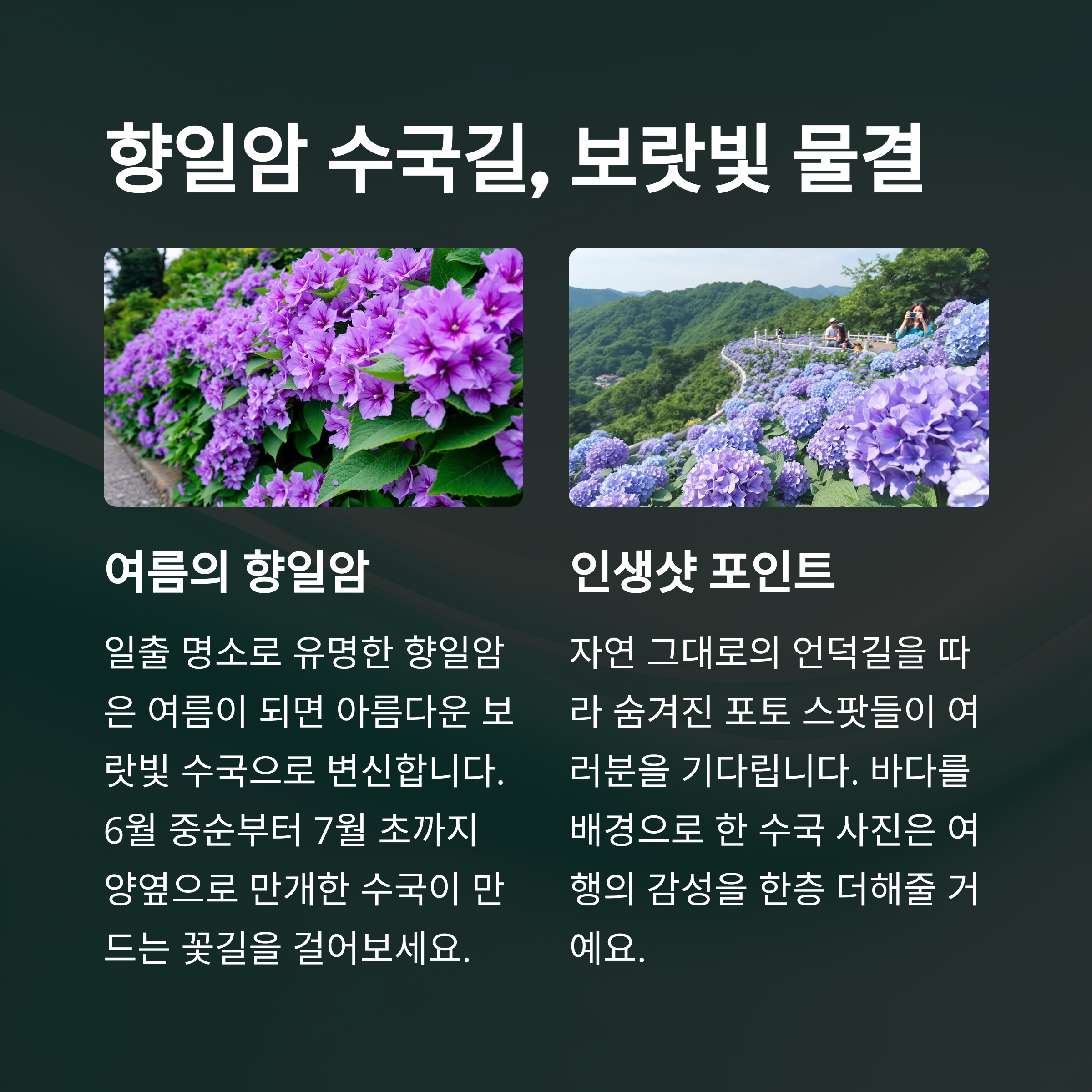 향일암 수국길, 보랏빛 물결

여름의 향일암

일출 명소로 유명한 향일암은 여름이 되면 아름다운 보랏빛 수국으로 변신합니다. 6월 중순부터 7월 초까지 양옆으로 만개한 수국이 만드는 꽃길을 걸어보세요.

인생샷 포인트

자연 그대로의 언덕길을 따라 숨겨진 포토 스팟들이 여러분을 기다립니다. 바다를 배경으로 한 수국 사진은 여행의 감성을 한층 더해줄 거예요.